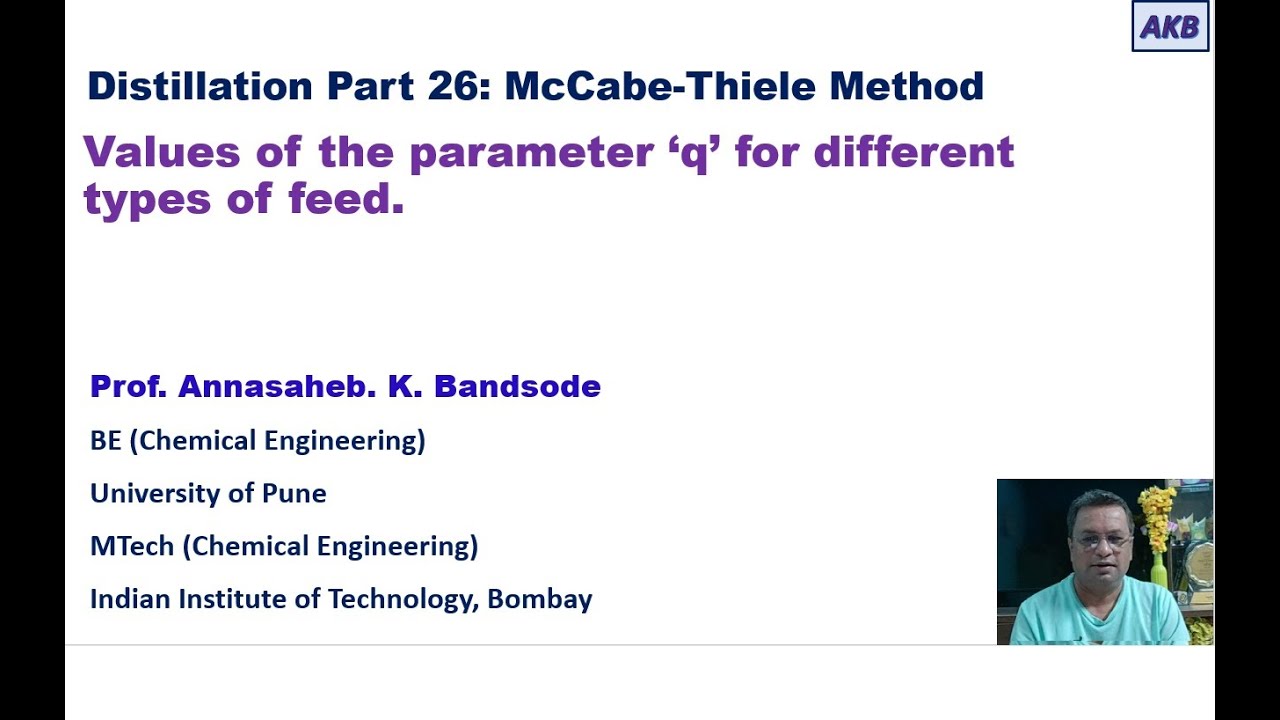 AKB

Distillation Part 26: McCabe-Thiele Method

Values of the parameter ‘q’ for different types of feed.

Prof. Annasaheb. K. Bandsode

BE (Chemical Engineering)

University of Pune

MTech (Chemical Engineering)

Indian Institute of Technology, Bombay